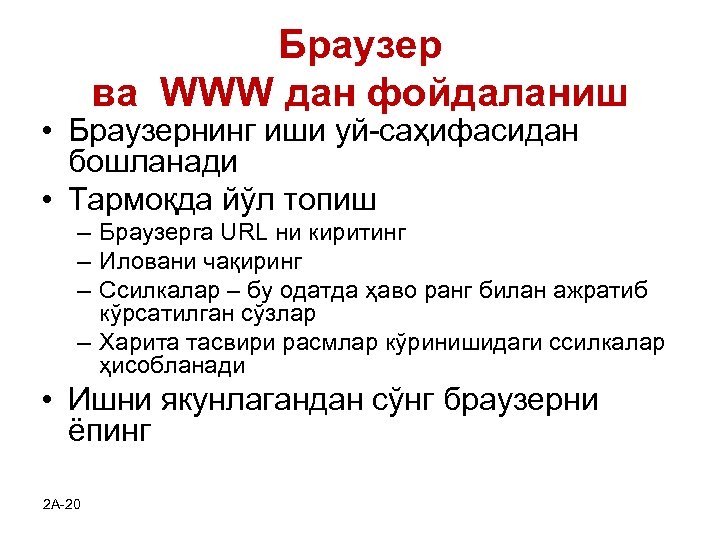 Браузер
ва WWW дан фойдаланиш

• Браузернинг иши уй-саҳифасидан бошланади
• Тармоқда йўл топиш
– Браузерга URL ни киритинг
– Иловани чақиринг
– Ссилкалар – бу одатда ҳаво ранг билан ажратиб кўрсатилган сўзлар
– Харита тасвири расмлар кўринишидаги ссилкалар ҳисобланади
• Ишни якунлагандан сўнг браузерни ёпинг

2A-20